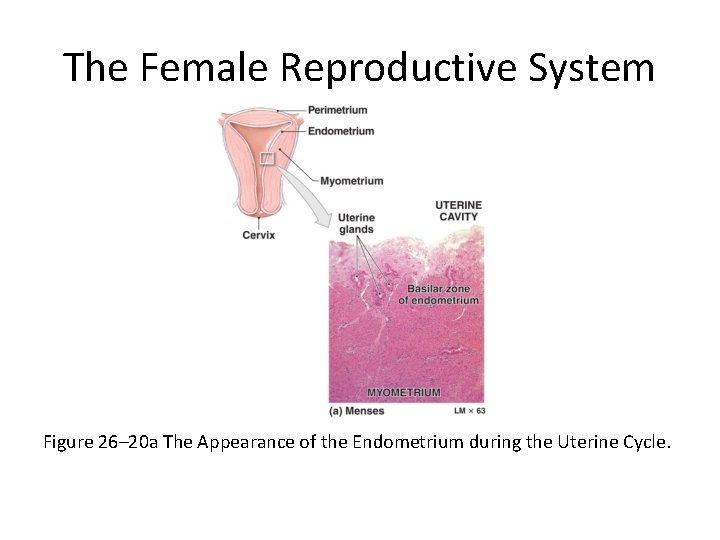 The Female Reproductive System

Perimetrium

Endometrium

Myometrium

Cervix

Uterine glands

UTERINE CAVITY

Basilar zone of endometrium

MYOMETRIUM

(a) Menses

LM × 63

Figure 26–20a The Appearance of the Endometrium during the Uterine Cycle.